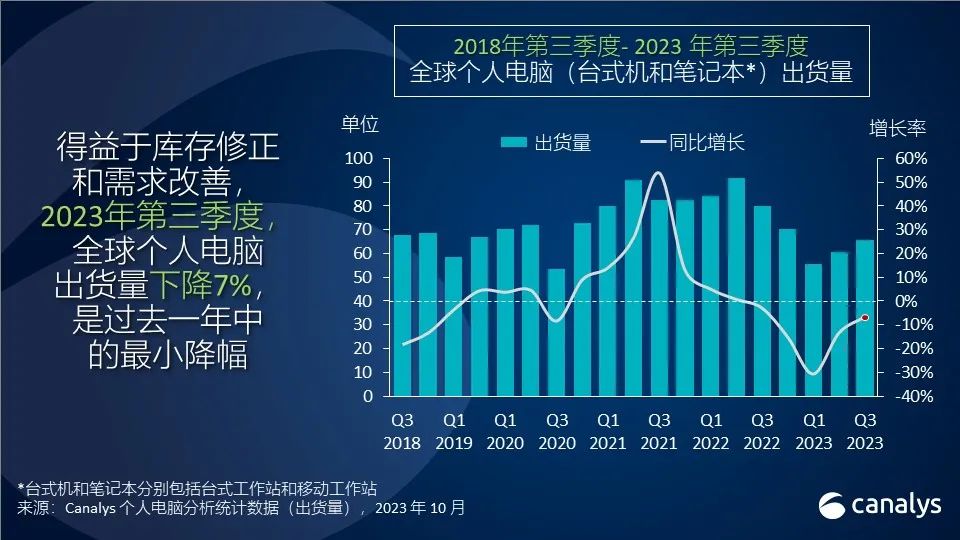 2018年第三季度- 2023 年第三季度
全球个人电脑（台式机和笔记本*）出货量

得益于库存修正和需求改善，2023年第三季度，全球个人电脑出货量下降7%，是过去一年中的最小降幅

单位

出货量 同比增长

增长率

100
90
80
70
60
50
40
30
20
10
0

60%
50%
40%
30%
20%
10%
0%
-10%
-20%
-30%
-40%

Q3 2018
Q1 2019
Q1 2020
Q3 2020
Q1 2021
Q3 2021
Q1 2022
Q3 2022
Q1 2023
Q3 2023

*台式机和笔记本分别包括台式工作站和移动工作站
来源：Canalys 个人电脑分析统计数据（出货量），2023 年 10 月

canalys